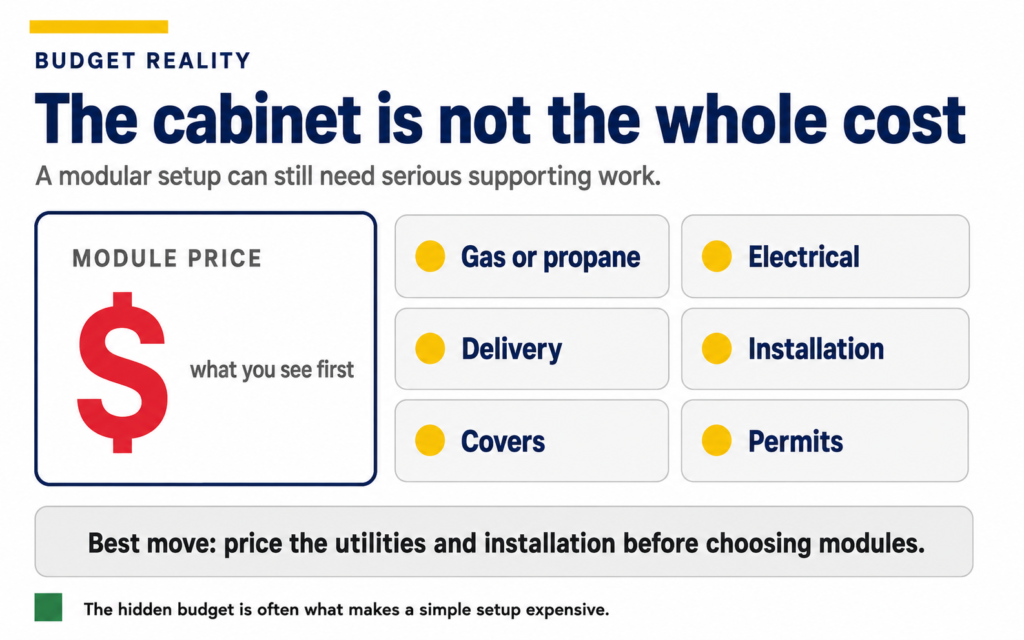 BUDGET REALITY

The cabinet is not the whole cost

A modular setup can still need serious supporting work.

MODULE PRICE

$ what you see first

Gas or propane

Electrical

Delivery

Installation

Covers

Permits

Best move: price the utilities and installation before choosing modules.

The hidden budget is often what makes a simple setup expensive.